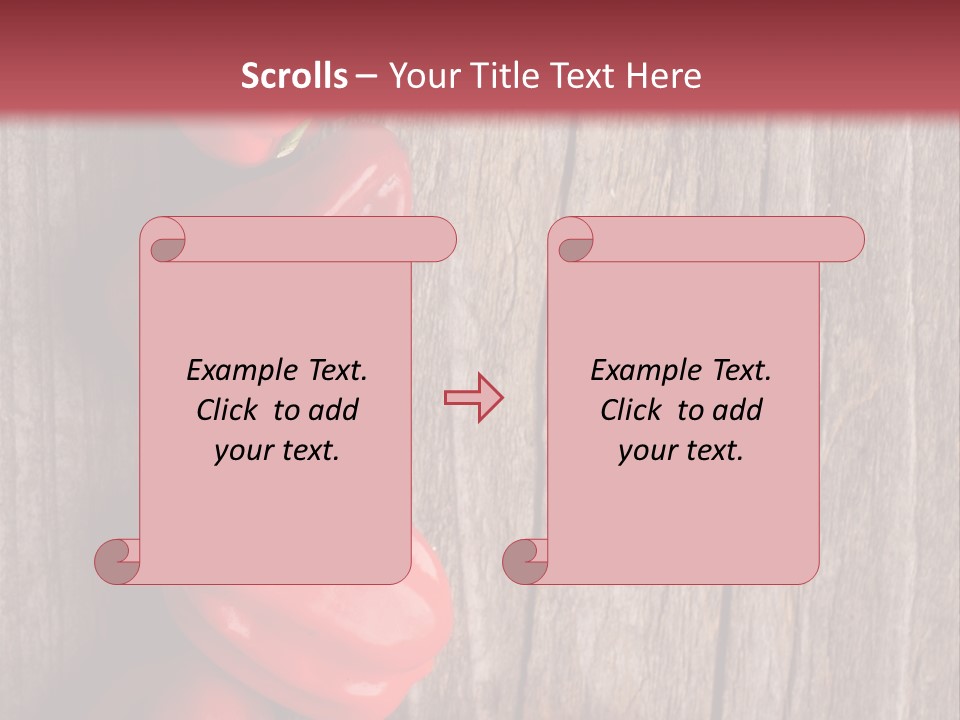 Scrolls – Your Title Text Here

Example Text. Click to add your text.

Example Text. Click to add your text.